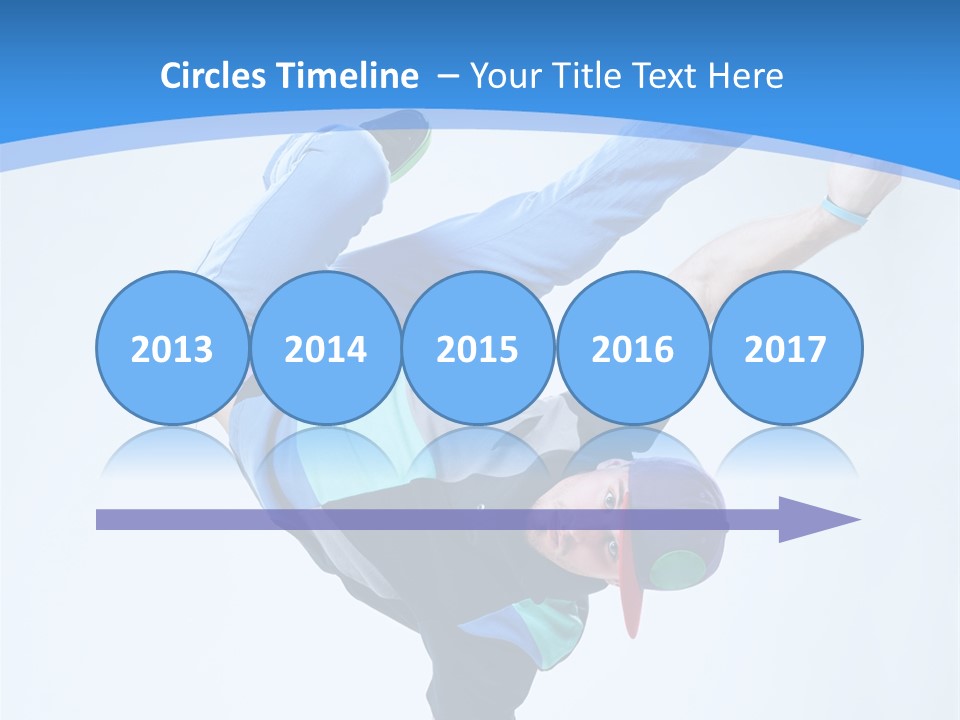 Circles Timeline – Your Title Text Here

2013

2014

2015

2016

2017